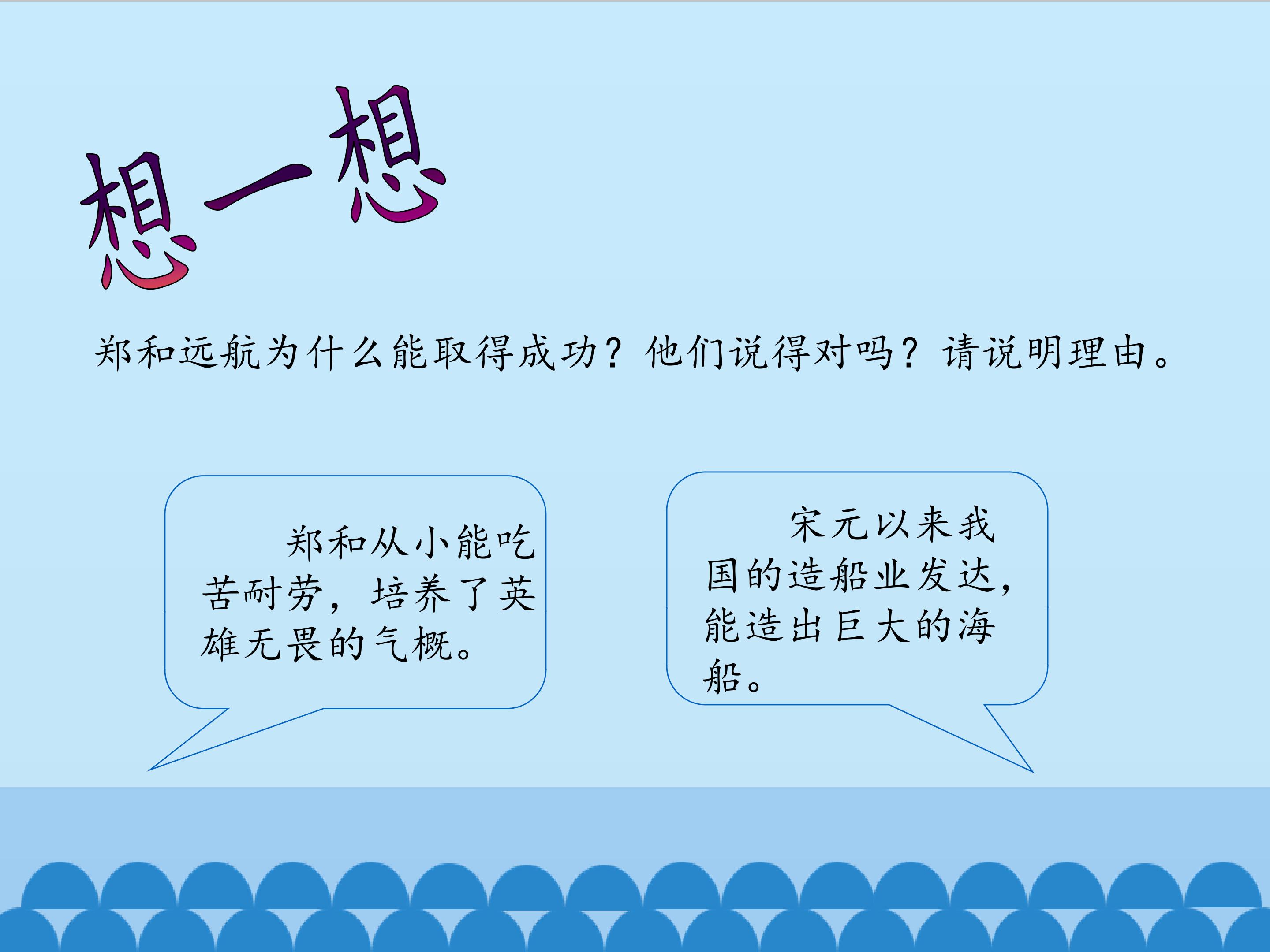 想一想

郑和远航为什么能取得成功？他们说得对吗？请说明理由。

郑和从小能吃苦耐劳，培养了英雄无畏的气概。

宋元以来我国的造船业发达，能造出巨大的海船。